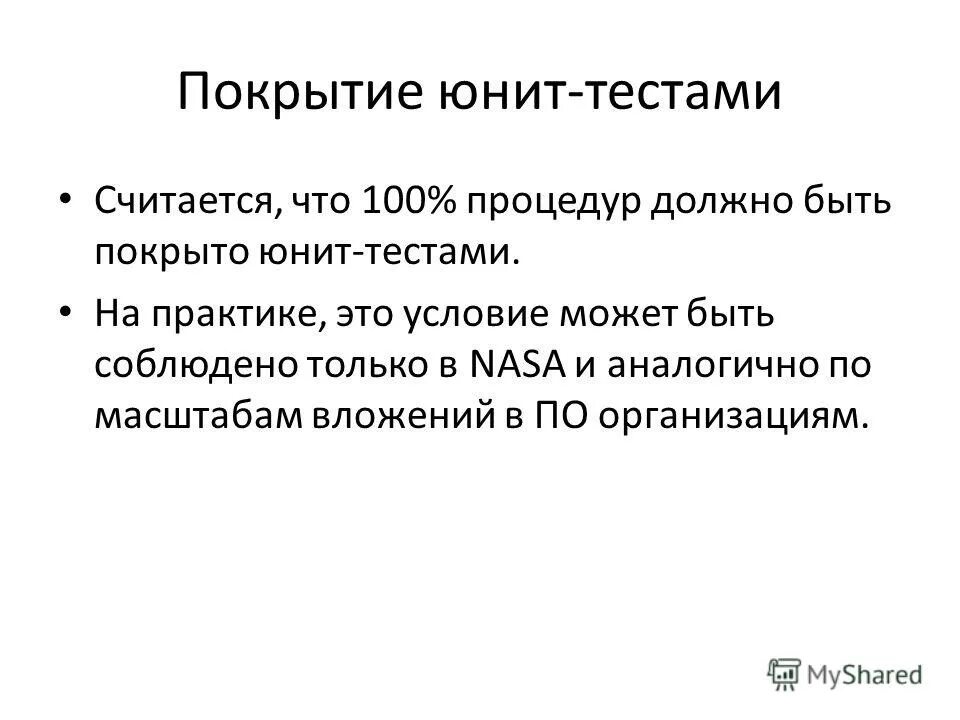 Покрытие юнит-тестами

• Считается, что 100% процедур должно быть покрыто юнит-тестами.

• На практике, это условие может быть соблюдено только в NASA и аналогично по масштабам вложений в ПО организациям.

MyShared